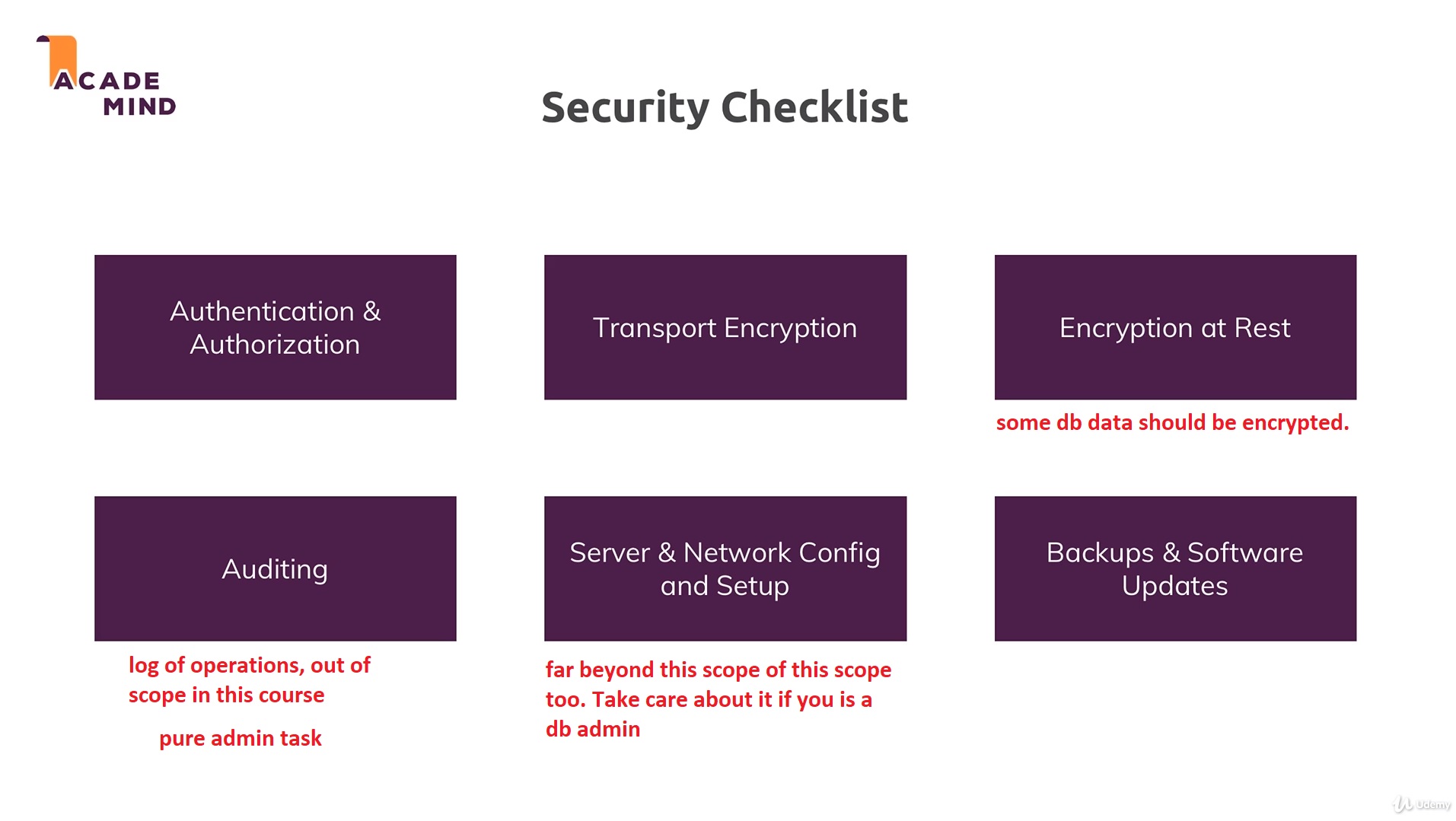 ACADE MIND

Security Checklist

Authentication & Authorization

Transport Encryption

Encryption at Rest

some db data should be encrypted.

Auditing

log of operations, out of scope in this course

pure admin task

Server & Network Config and Setup

far beyond this scope of this scope too. Take care about it if you is a db admin

Backups & Software Updates

Udemy